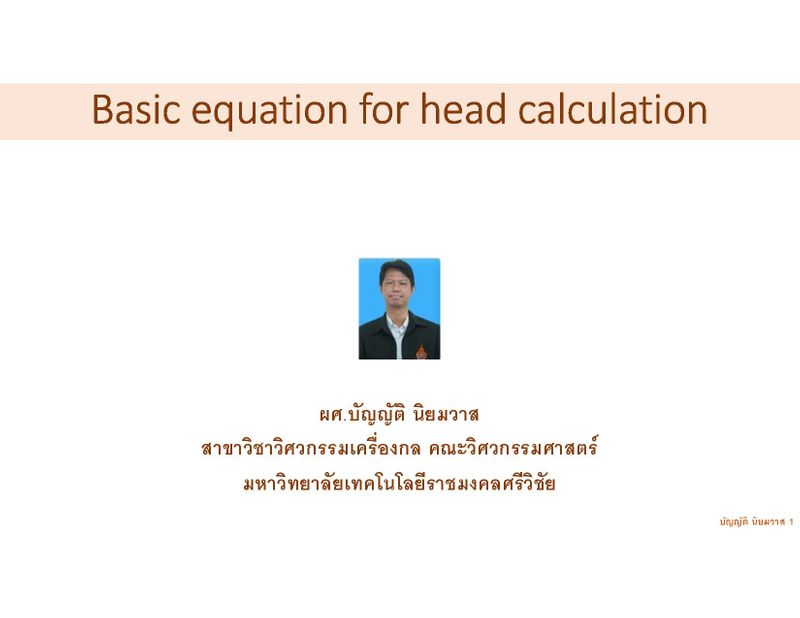 Basic equation for head calculation

ผศ.บัญญัติ นิยมวาส
สาขาวิชาวิศวกรรมเครื่องกล คณะวิศวกรรมศาสตร์
มหาวิทยาลัยเทคโนโลยีราชมงคลศรีวิชัย

บัญญัติ นิยมวาส 1